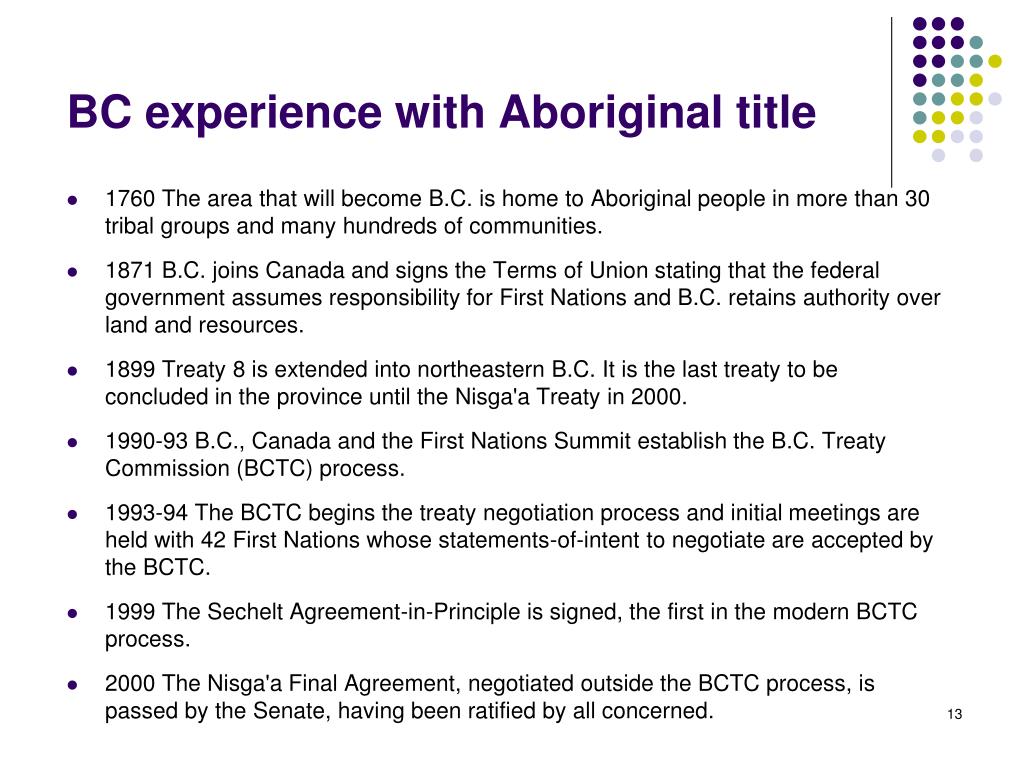 BC experience with Aboriginal title

- 1760 The area that will become B.C. is home to Aboriginal people in more than 30 tribal groups and many hundreds of communities.
- 1871 B.C. joins Canada and signs the Terms of Union stating that the federal government assumes responsibility for First Nations and B.C. retains authority over land and resources.
- 1899 Treaty 8 is extended into northeastern B.C. It is the last treaty to be concluded in the province until the Nisga'a Treaty in 2000.
- 1990-93 B.C., Canada and the First Nations Summit establish the B.C. Treaty Commission (BCTC) process.
- 1993-94 The BCTC begins the treaty negotiation process and initial meetings are held with 42 First Nations whose statements-of-intent to negotiate are accepted by the BCTC.
- 1999 The Sechelt Agreement-in-Principle is signed, the first in the modern BCTC process.
- 2000 The Nisga'a Final Agreement, negotiated outside the BCTC process, is passed by the Senate, having been ratified by all concerned.

13